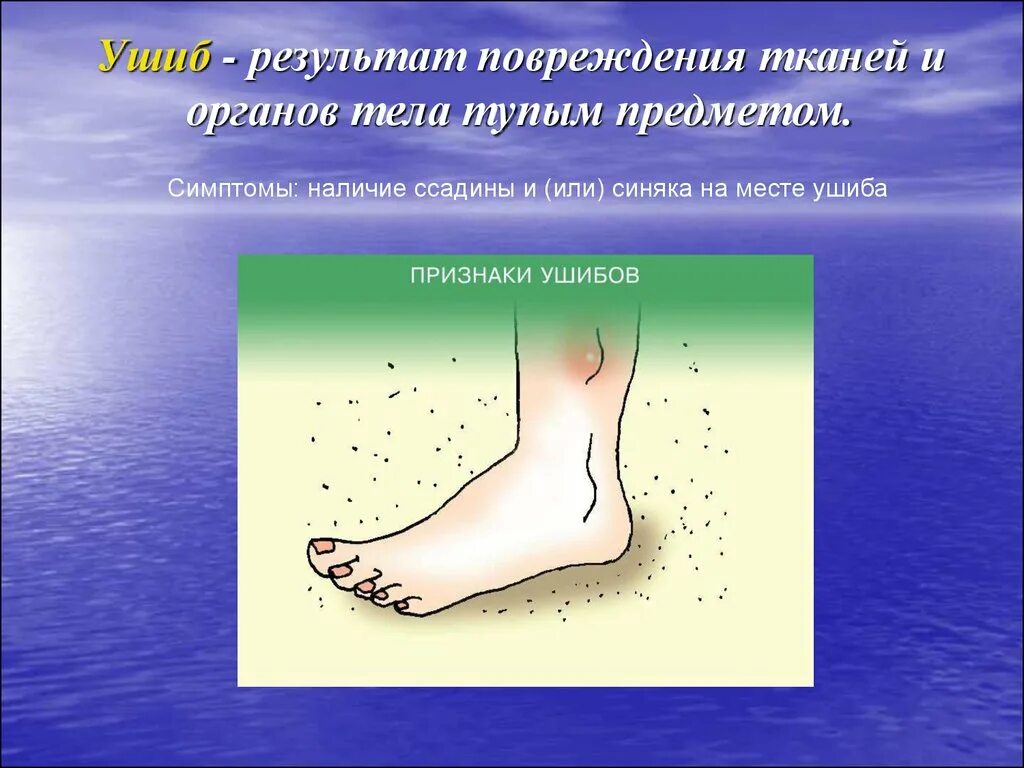 Ушиб - результат повреждения тканей и органов тела тупым предметом.

Симптомы: наличие ссадины и (или) синяка на месте ушиба

ПРИЗНАКИ УШИБОВ